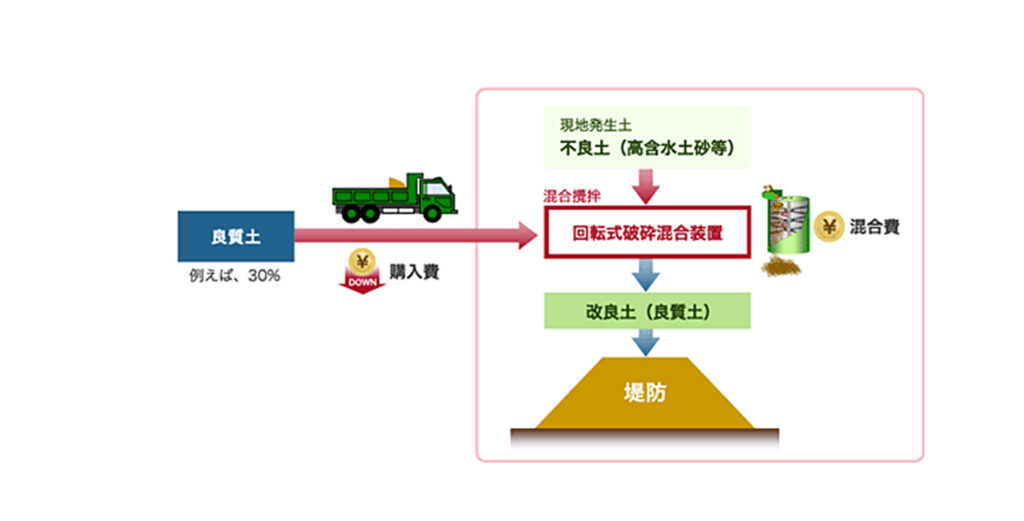 良質土

例えば、30%

¥
DOWN
購入費

現地発生土
不良土（高含水土砂等）

混合攪拌

回転式破砕混合装置

¥
混合費

改良土（良質土）

堤防